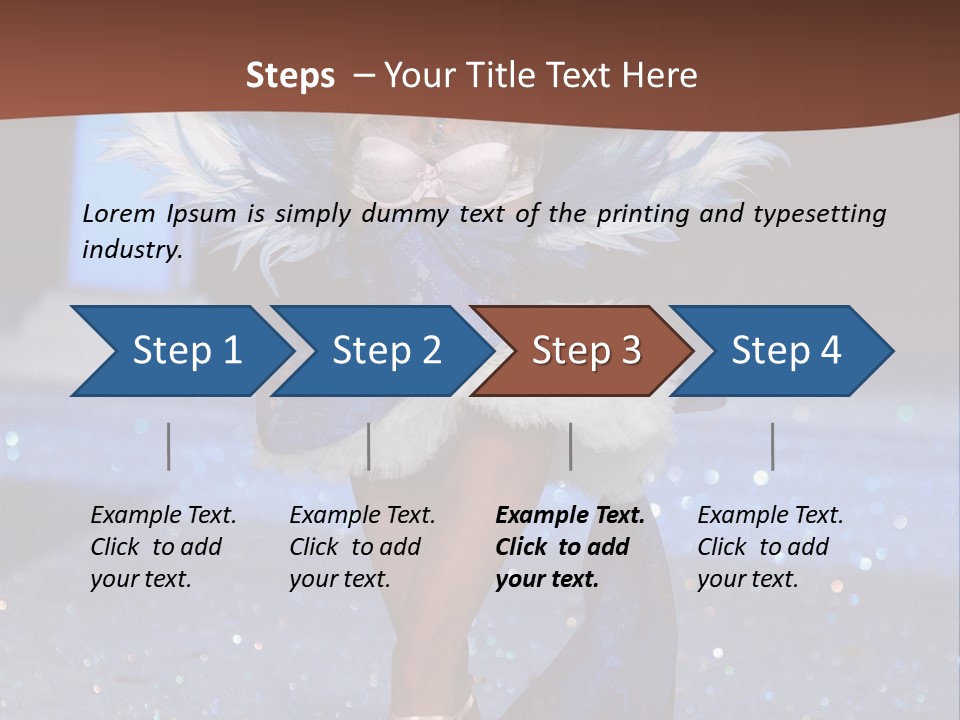 Steps – Your Title Text Here

Lorem Ipsum is simply dummy text of the printing and typesetting industry.

Step 1

Step 2

Step 3

Step 4

Example Text. Click to add your text.

Example Text. Click to add your text.

Example Text. Click to add your text.

Example Text. Click to add your text.